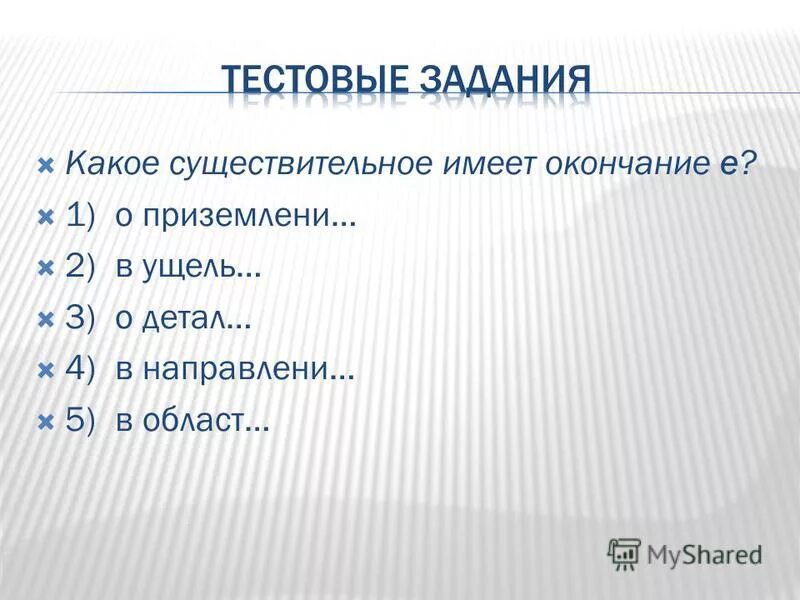 ТЕСТОВЫЕ ЗАДАНИЯ

Какое существительное имеет окончание е?

1) о приземлени…

2) в ущель…

3) о детал…

4) в направлени…

5) в област…

MyShared